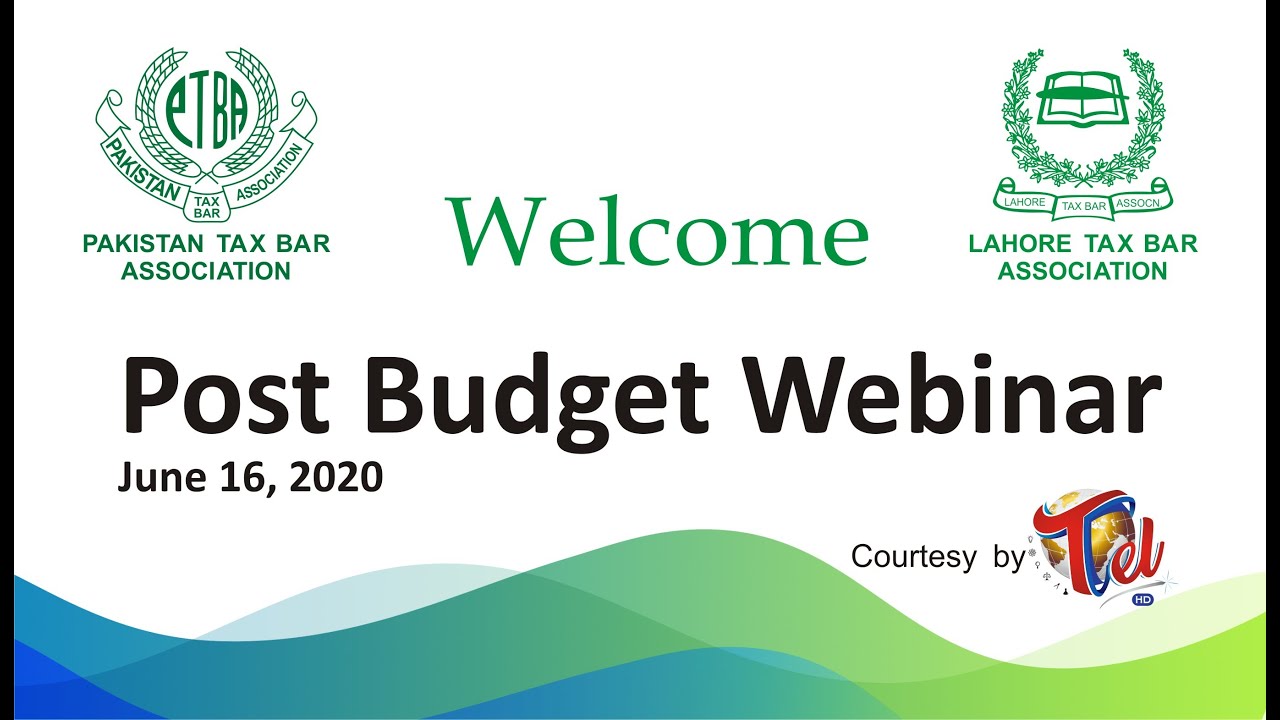 PTBA
PAKISTAN TAX BAR ASSOCIATION

PAKISTAN TAX BAR ASSOCIATION

Welcome

LAHORE TAX BAR ASSOCN

LAHORE TAX BAR ASSOCIATION

Post Budget Webinar
June 16, 2020

Courtesy by Tel HD